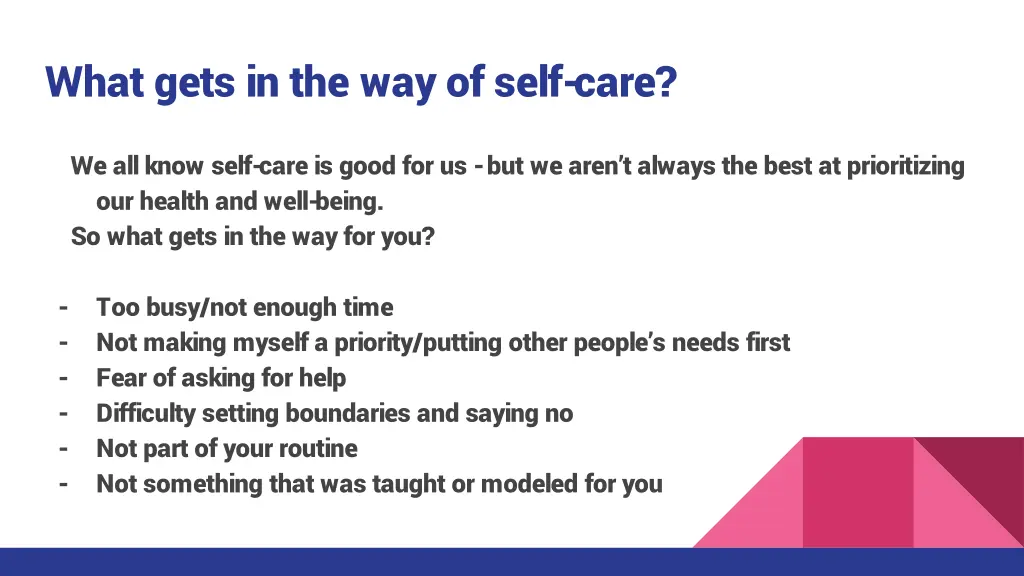 What gets in the way of self-care?

We all know self-care is good for us - but we aren't always the best at prioritizing our health and well-being.
So what gets in the way for you?

- Too busy/not enough time
- Not making myself a priority/putting other people's needs first
- Fear of asking for help
- Difficulty setting boundaries and saying no
- Not part of your routine
- Not something that was taught or modeled for you